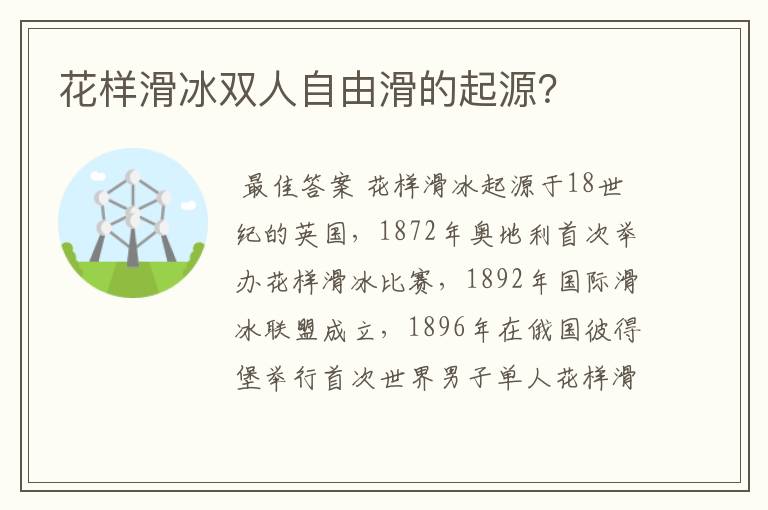 花样滑冰双人自由滑的起源?

最佳答案 花样滑冰起源于18世纪的英国，1872年奥地利首次举办花样滑冰比赛，1892年国际滑冰联盟成立，1896年在俄国彼得堡举行首次世界男子单人花样滑